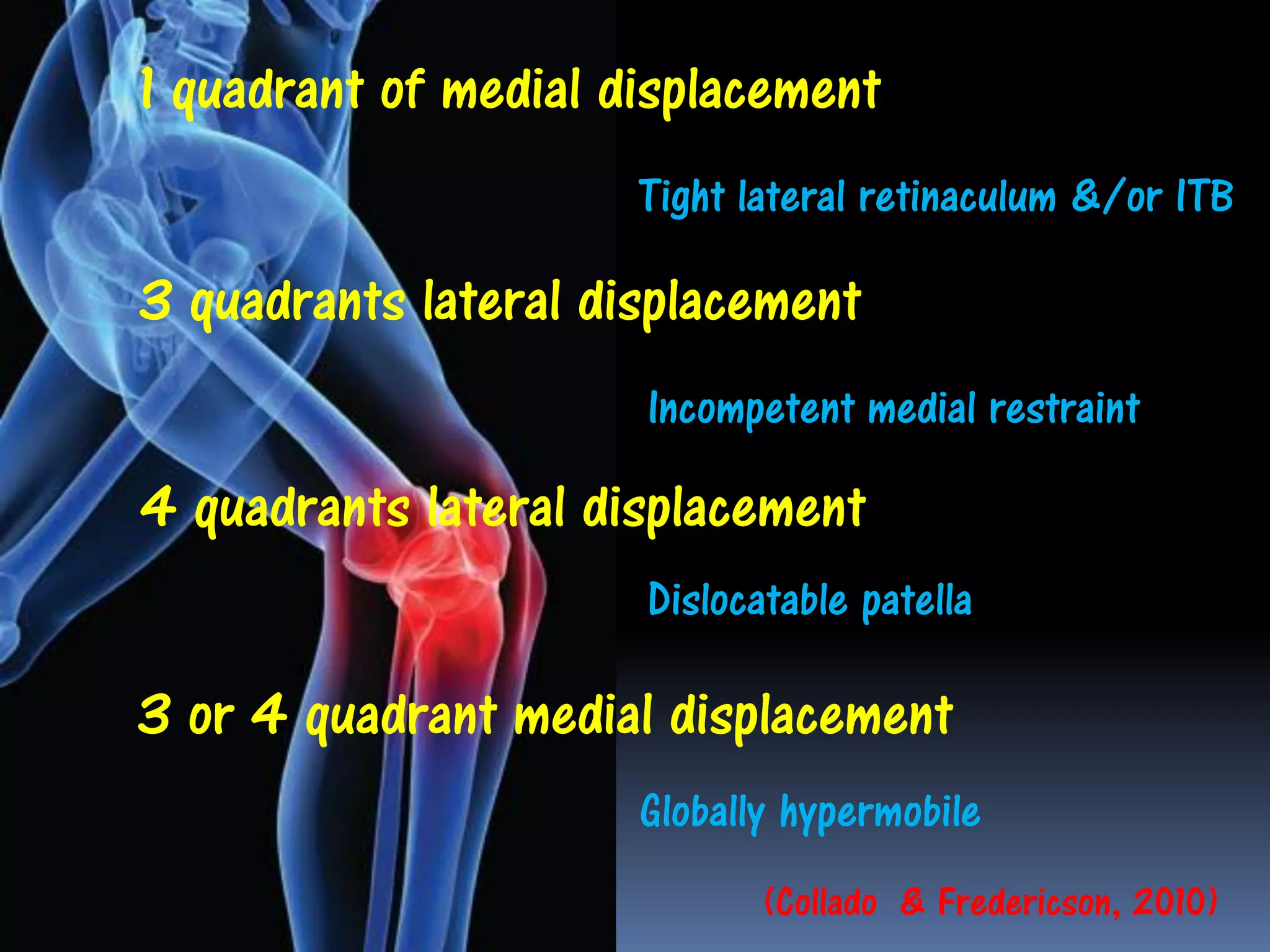 1 quadrant of medial displacement

Tight lateral retinaculum &/or ITB

3 quadrants lateral displacement

Incompetent medial restraint

4 quadrants lateral displacement

Dislocatable patella

3 or 4 quadrant medial displacement

Globally hypermobile

(Collado & Fredericson, 2010)